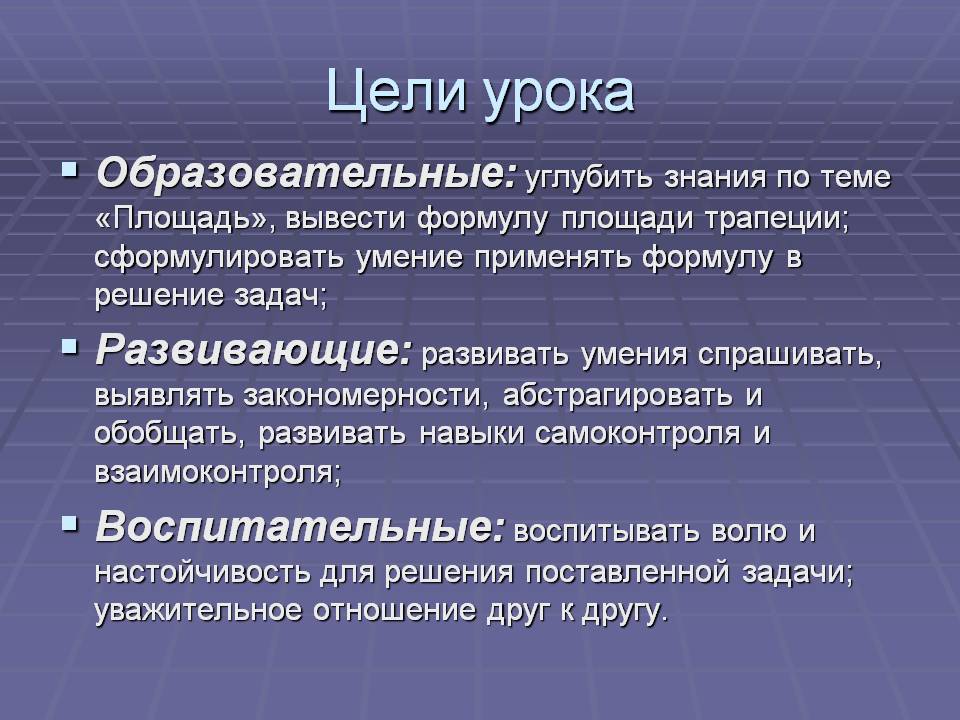 Цели урока

▪ Образовательные: углубить знания по теме «Площадь», вывести формулу площади трапеции; сформулировать умение применять формулу в решение задач;

▪ Развивающие: развивать умения спрашивать, выявлять закономерности, абстрагировать и обобщать, развивать навыки самоконтроля и взаимоконтроля;

▪ Воспитательные: воспитывать волю и настойчивость для решения поставленной задачи; уважительное отношение друг к другу.